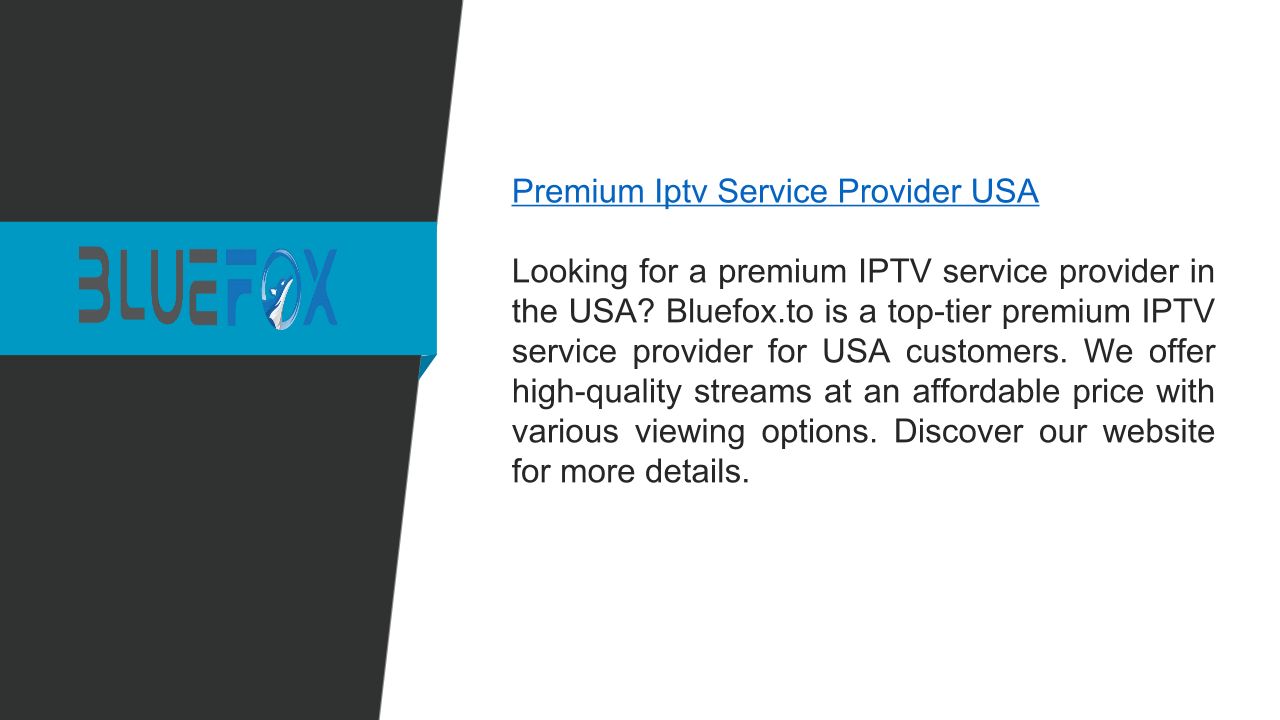 BLUEFOX

Premium Iptv Service Provider USA

Looking for a premium IPTV service provider in the USA? Bluefox.to is a top-tier premium IPTV service provider for USA customers. We offer high-quality streams at an affordable price with various viewing options. Discover our website for more details.